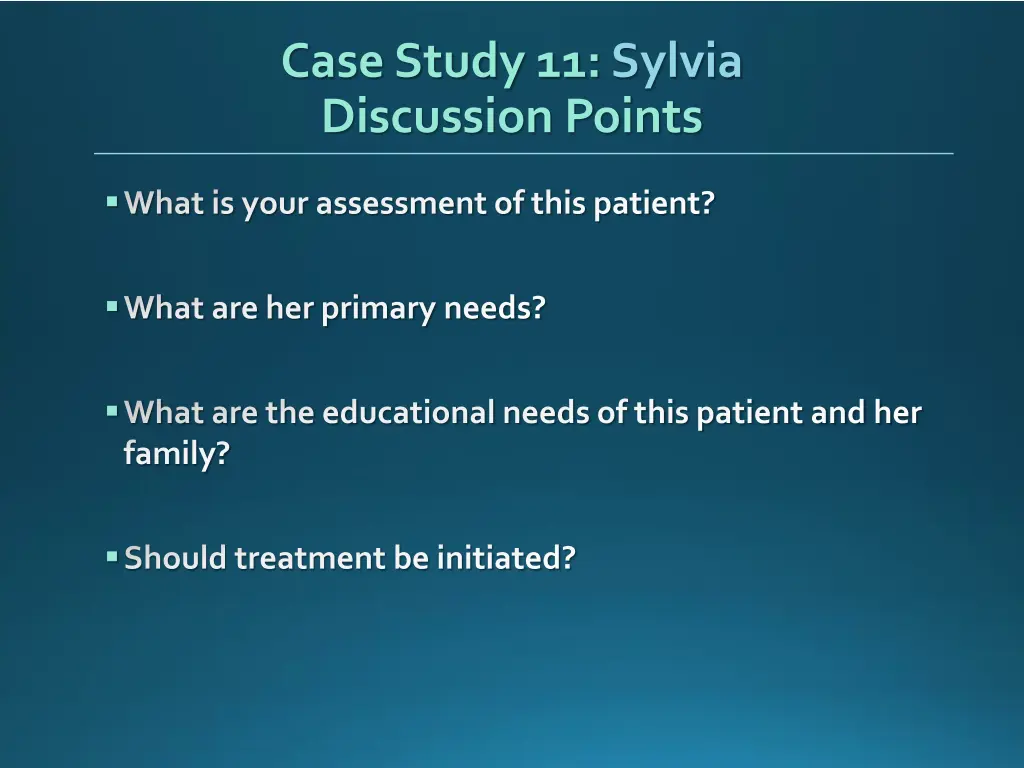 Case Study 11: Sylvia
Discussion Points

▪ What is your assessment of this patient?

▪ What are her primary needs?

▪ What are the educational needs of this patient and her family?

▪ Should treatment be initiated?